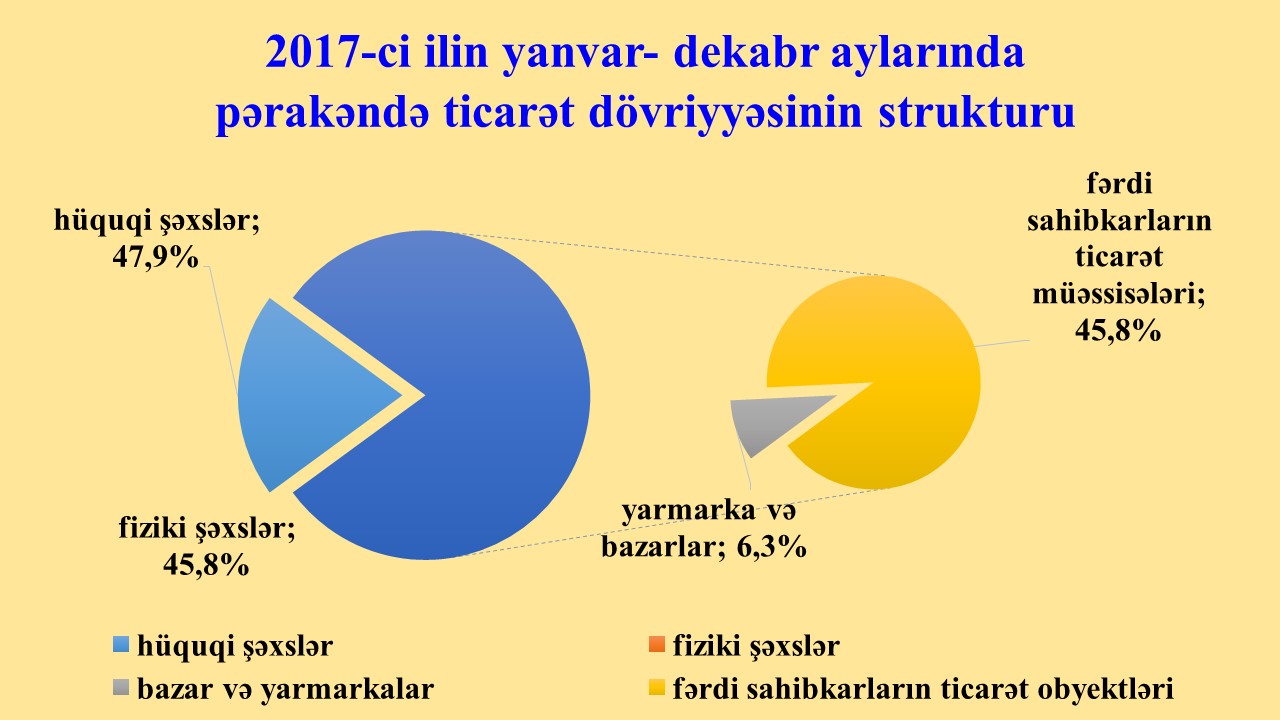 2017-ci ilin yanvar- dekabr aylarında pərakəndə ticarət dövriyyəsinin strukturu

hüquqi şəxslər; 47,9%

fərdi sahibkarların ticarət müəssisələri; 45,8%

fiziki şəxslər; 45,8%

yarmarka və bazarlar; 6,3%

hüquqi şəxslər
fiziki şəxslər
bazar və yarmarkalar
fərdi sahibkarların ticarət obyektləri